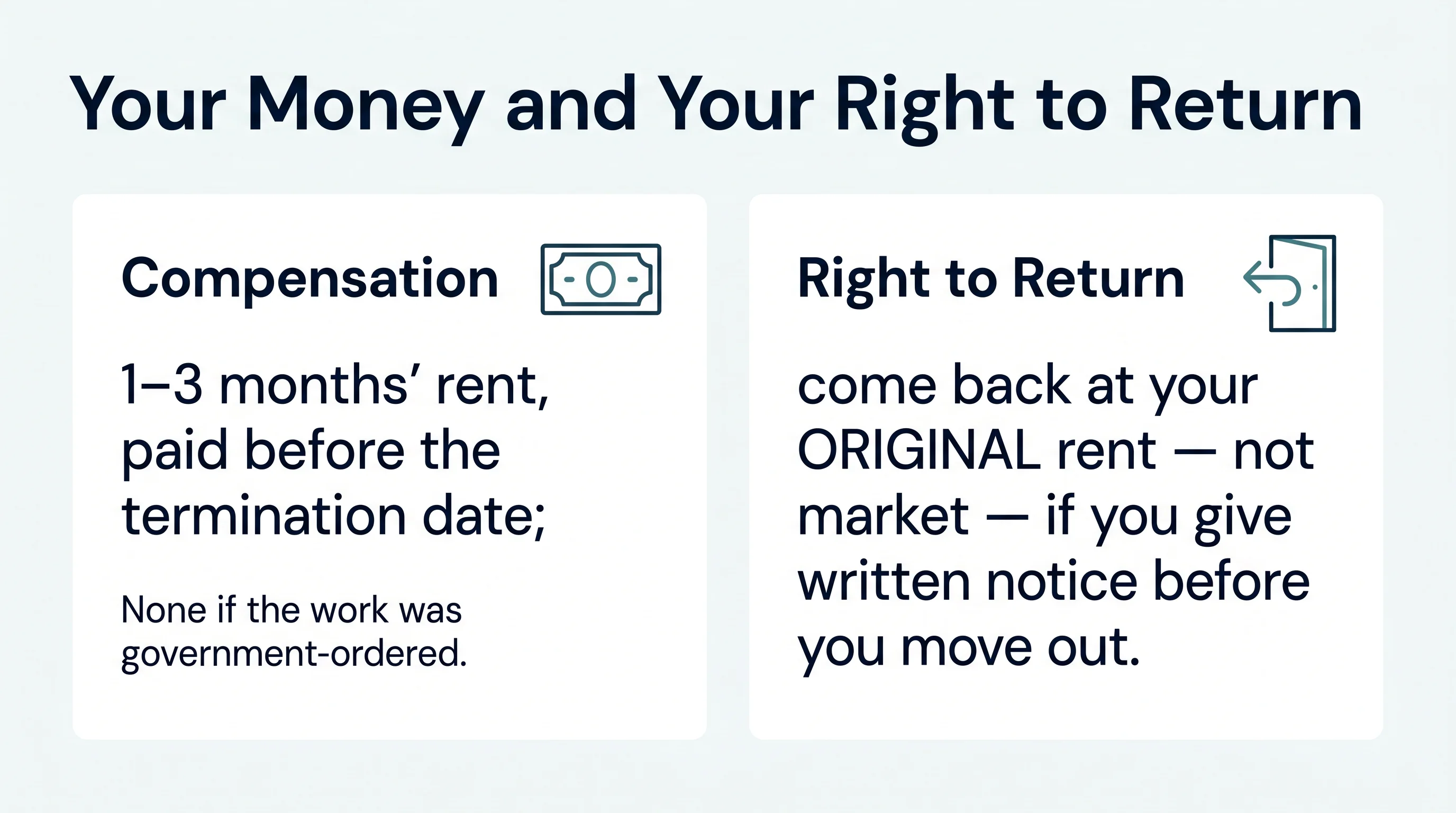 Your Money and Your Right to Return

Compensation

1–3 months' rent, paid before the termination date;

None if the work was government-ordered.

Right to Return

come back at your ORIGINAL rent — not market — if you give written notice before you move out.